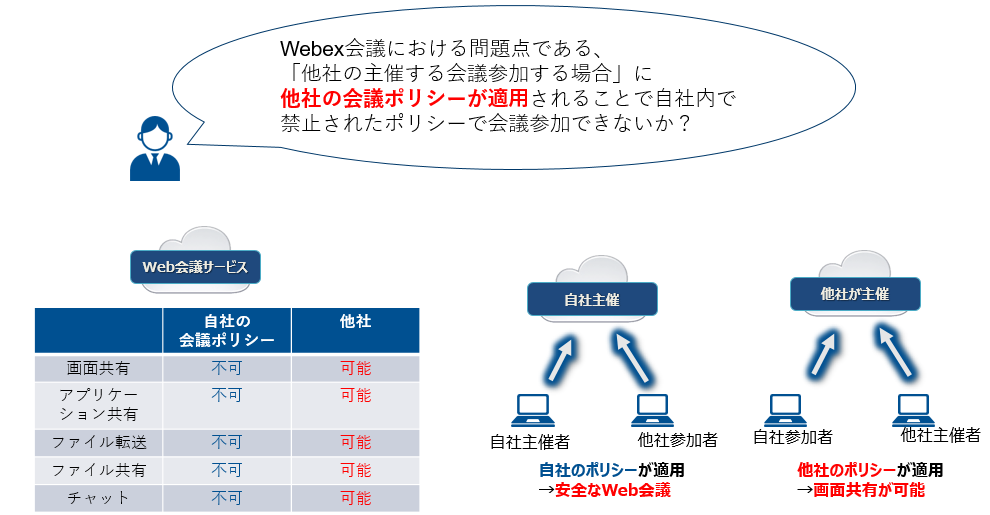 Webex会議における問題点である、
「他社の主催する会議参加する場合」に
他社の会議ポリシーが適用されることで自社内で
禁止されたポリシーで会議参加できないか？

Web会議サービス

| | 自社の会議ポリシー | 他社 |
|---|---|---|
| 画面共有 | 不可 | 可能 |
| アプリケーション共有 | 不可 | 可能 |
| ファイル転送 | 不可 | 可能 |
| ファイル共有 | 不可 | 可能 |
| チャット | 不可 | 可能 |

自社主催

自社主催者

他社参加者

自社のポリシーが適用
→安全なWeb会議

他社が主催

自社参加者

他社主催者

他社のポリシーが適用
→画面共有が可能